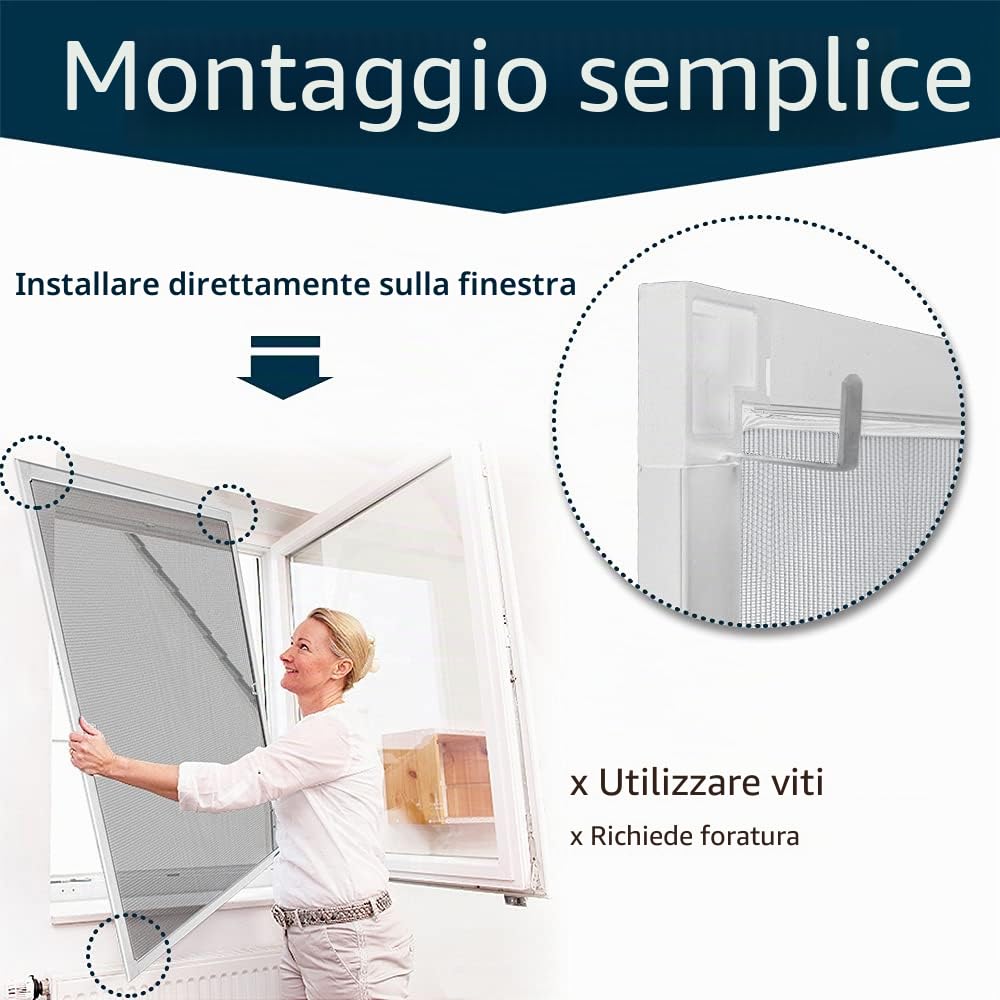 Montaggio semplice

Installare direttamente sulla finestra

x Utilizzare viti

x Richiede foratura